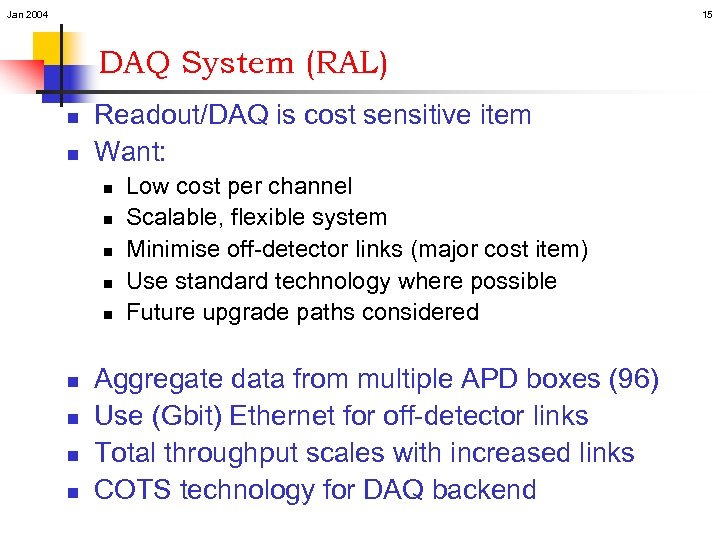 Jan 2004

15

DAQ System (RAL)

- Readout/DAQ is cost sensitive item
- Want:
  - Low cost per channel
  - Scalable, flexible system
  - Minimise off-detector links (major cost item)
  - Use standard technology where possible
  - Future upgrade paths considered

- Aggregate data from multiple APD boxes (96)
- Use (Gbit) Ethernet for off-detector links
- Total throughput scales with increased links
- COTS technology for DAQ backend